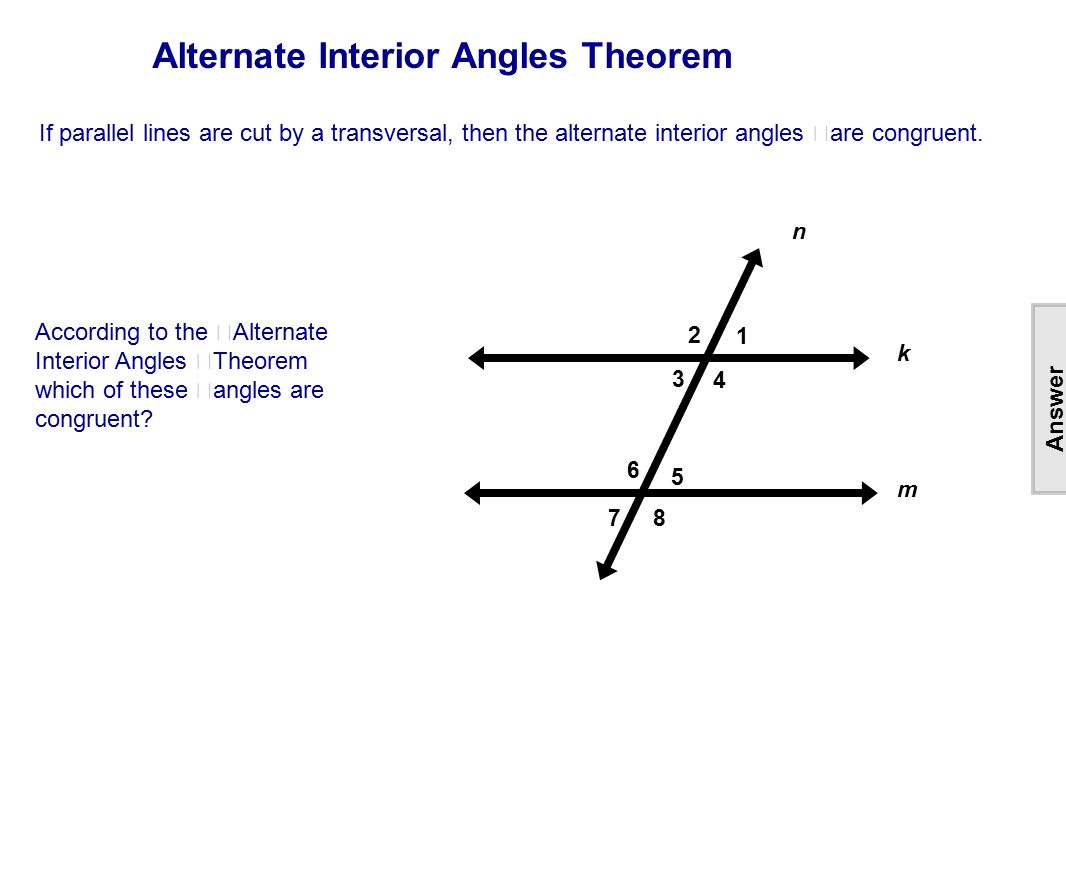 Alternate Interior Angles Theorem

If parallel lines are cut by a transversal, then the alternate interior angles are congruent.

According to the Alternate Interior Angles Theorem which of these angles are congruent?

n

2 1

k

3 4

6 5

m

7 8

Answer